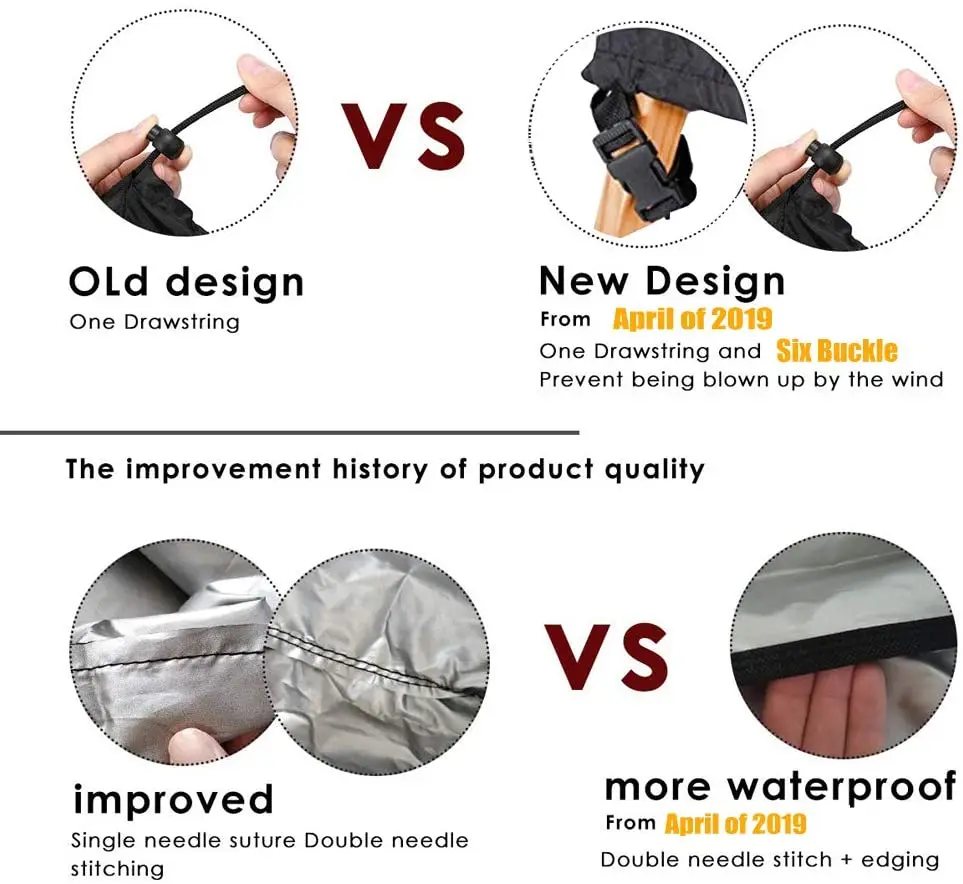 VS

OLd design
One Drawstring

New Design
From April of 2019
One Drawstring and Six Buckle
Prevent being blown up by the wind

The improvement history of product quality

VS

improved
Single needle suture Double needle stitching

more waterproof
From April of 2019
Double needle stitch + edging